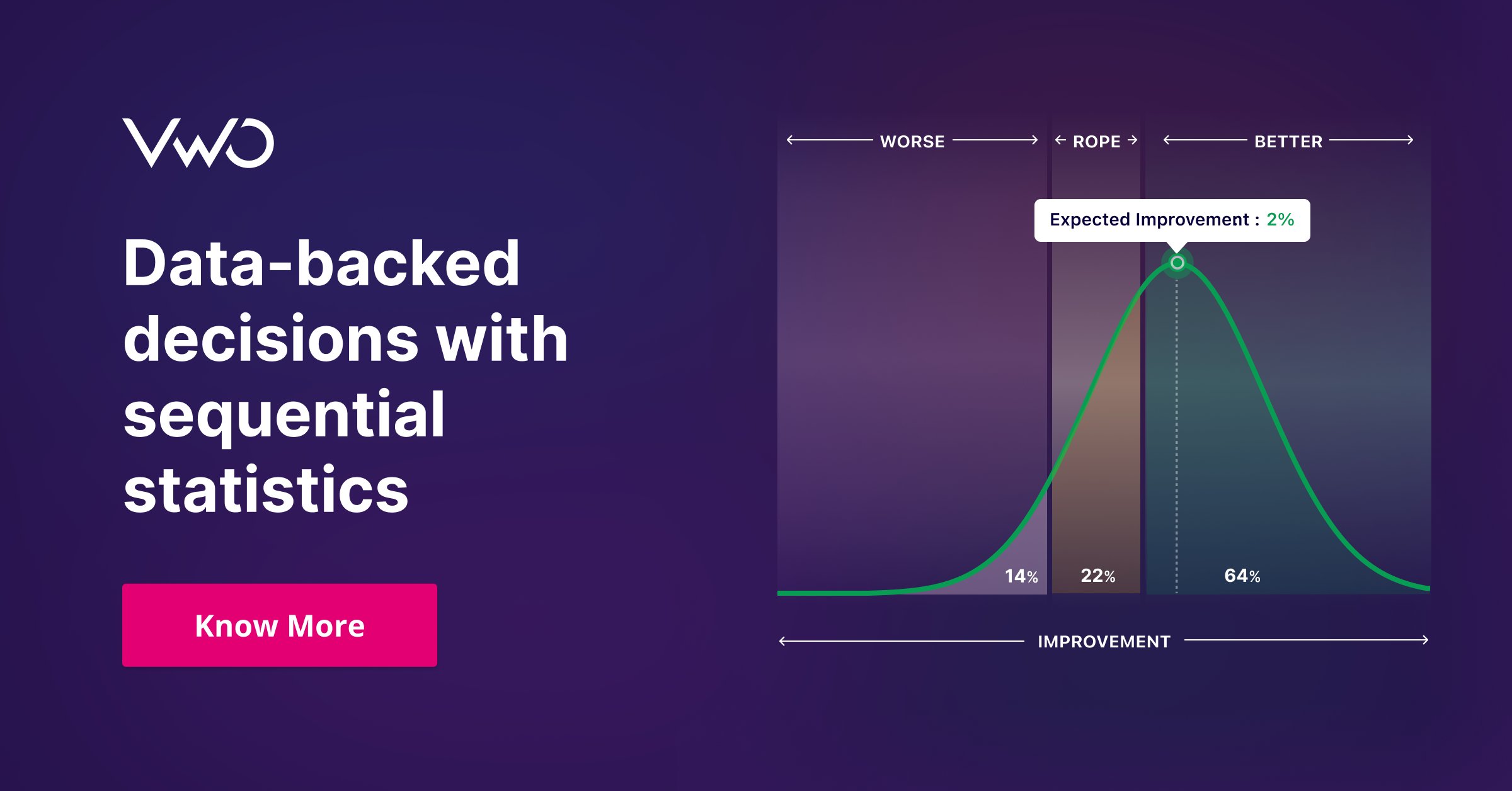 VWO

Data-backed decisions with sequential statistics

Know More

WORSE

ROPE

BETTER

Expected Improvement : 2%

14%

22%

64%

IMPROVEMENT